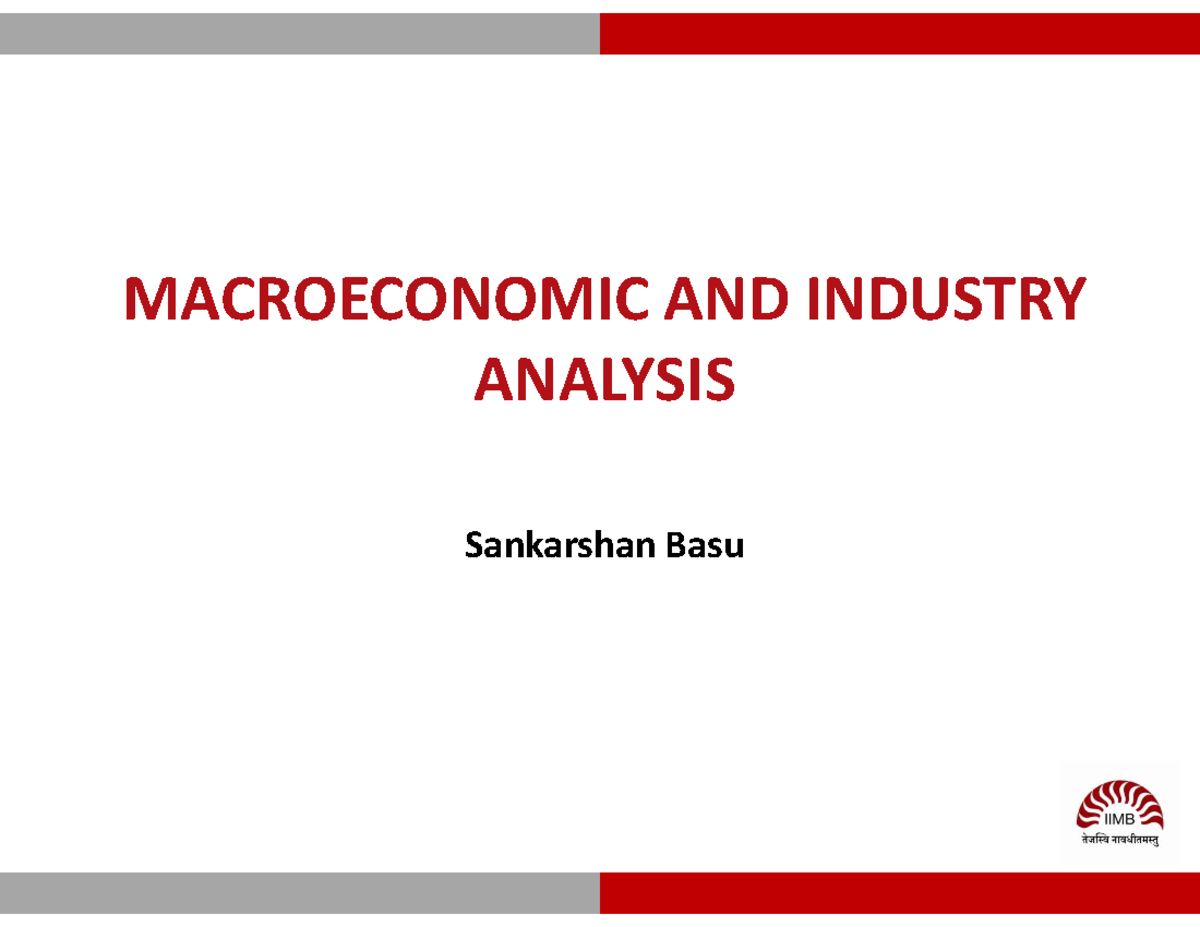 MACROECONOMIC AND INDUSTRY ANALYSIS

Sankarshan Basu

IIMB
तेजस्वि नावधीतमस्तु